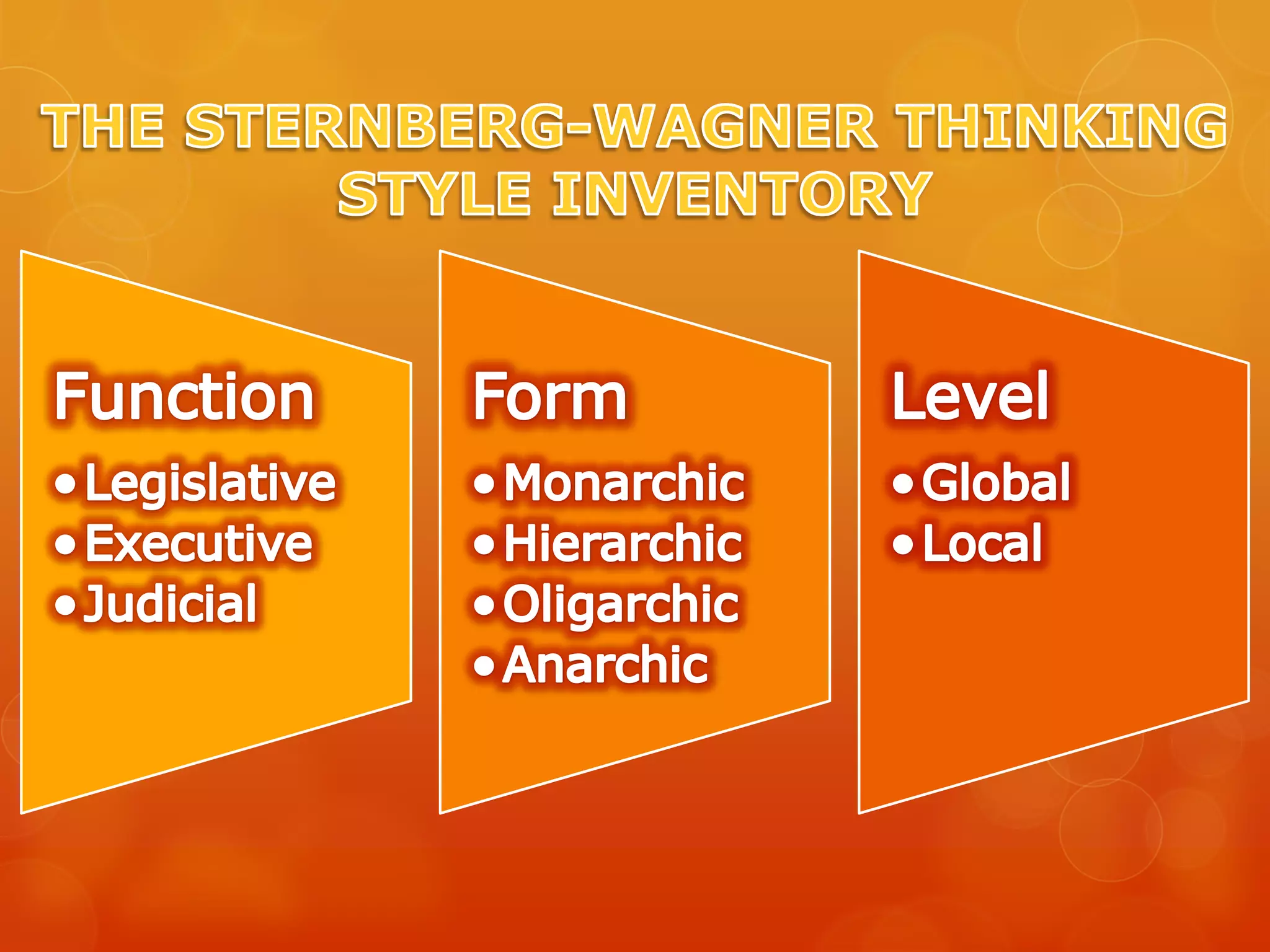 THE STERNBERG-WAGNER THINKING STYLE INVENTORY

Function
• Legislative
• Executive
• Judicial

Form
• Monarchic
• Hierarchic
• Oligarchic
• Anarchic

Level
• Global
• Local